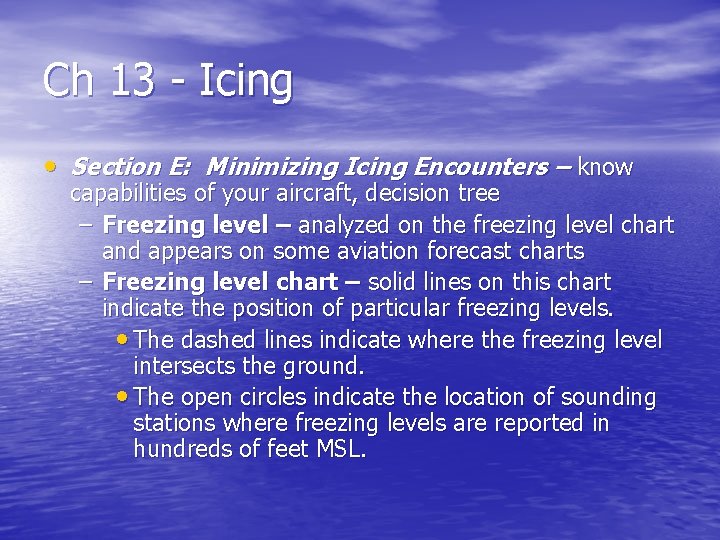 Ch 13 - Icing

• Section E: Minimizing Icing Encounters – know capabilities of your aircraft, decision tree

– Freezing level – analyzed on the freezing level chart and appears on some aviation forecast charts

– Freezing level chart – solid lines on this chart indicate the position of particular freezing levels.

• The dashed lines indicate where the freezing level intersects the ground.

• The open circles indicate the location of sounding stations where freezing levels are reported in hundreds of feet MSL.